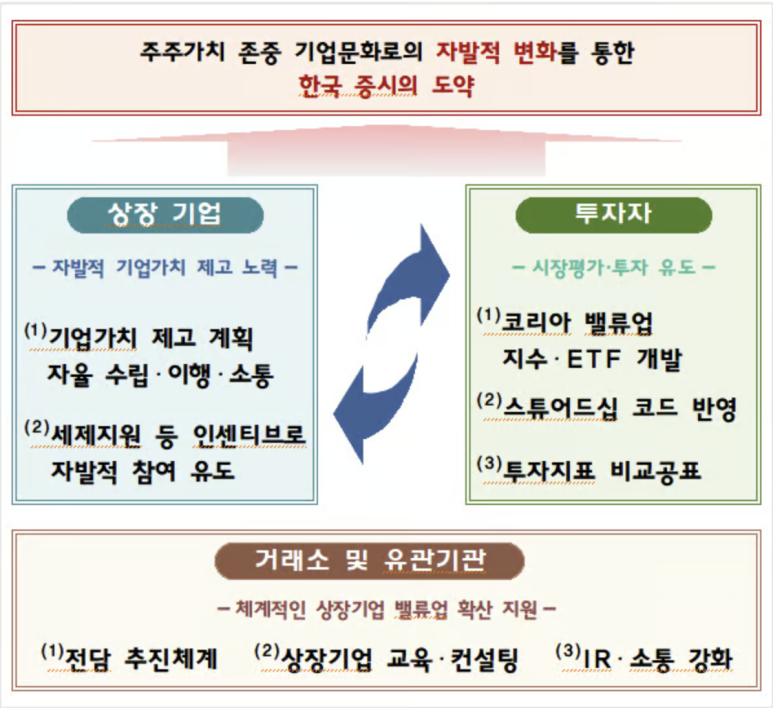 주주가치 존중 기업문화로의 자발적 변화를 통한
한국 증시의 도약

상장 기업

– 자발적 기업가치 제고 노력 –

(1)기업가치 제고 계획 자율 수립·이행·소통

(2)세제지원 등 인센티브로 자발적 참여 유도

투자자

– 시장평가·투자 유도 –

(1)코리아 밸류업 지수·ETF 개발

(2)스튜어드십 코드 반영

(3)투자지표 비교공표

거래소 및 유관기관

– 체계적인 상장기업 밸류업 확산 지원 –

(1)전담 추진체계 (2)상장기업 교육·컨설팅 (3)IR·소통 강화